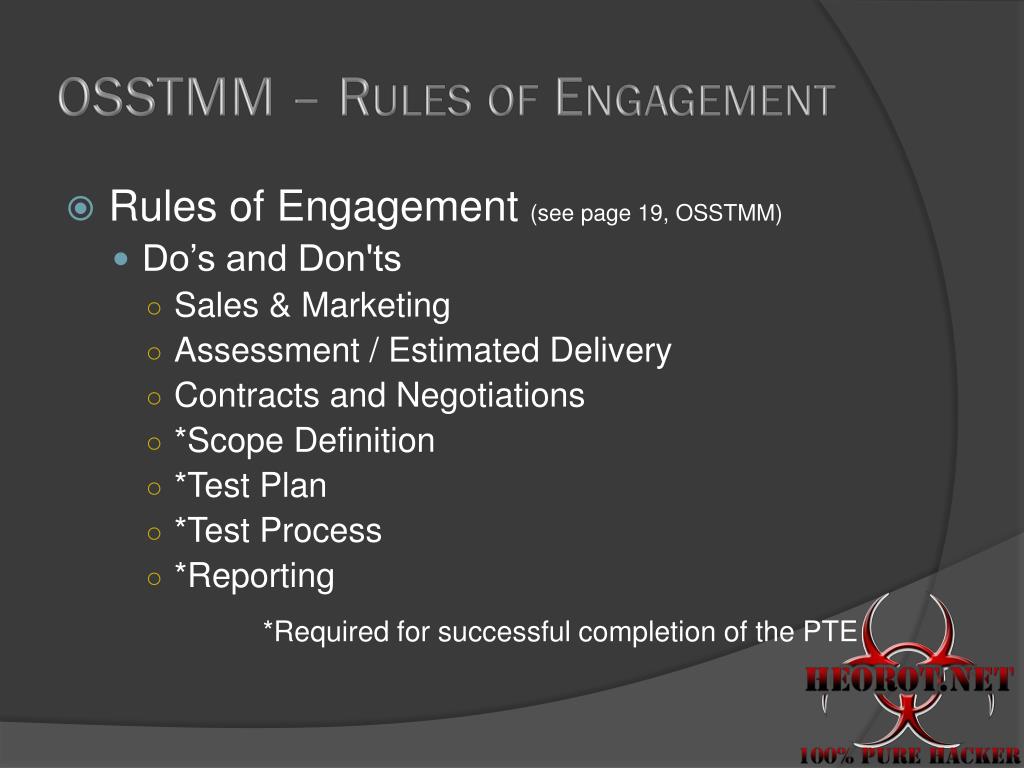 OSSTMM – Rules of Engagement

Rules of Engagement (see page 19, OSSTMM)

Do’s and Don'ts

Sales & Marketing

Assessment / Estimated Delivery

Contracts and Negotiations

*Scope Definition

*Test Plan

*Test Process

*Reporting

*Required for successful completion of the PTE

HEOROT.NET

100% PURE HACKER